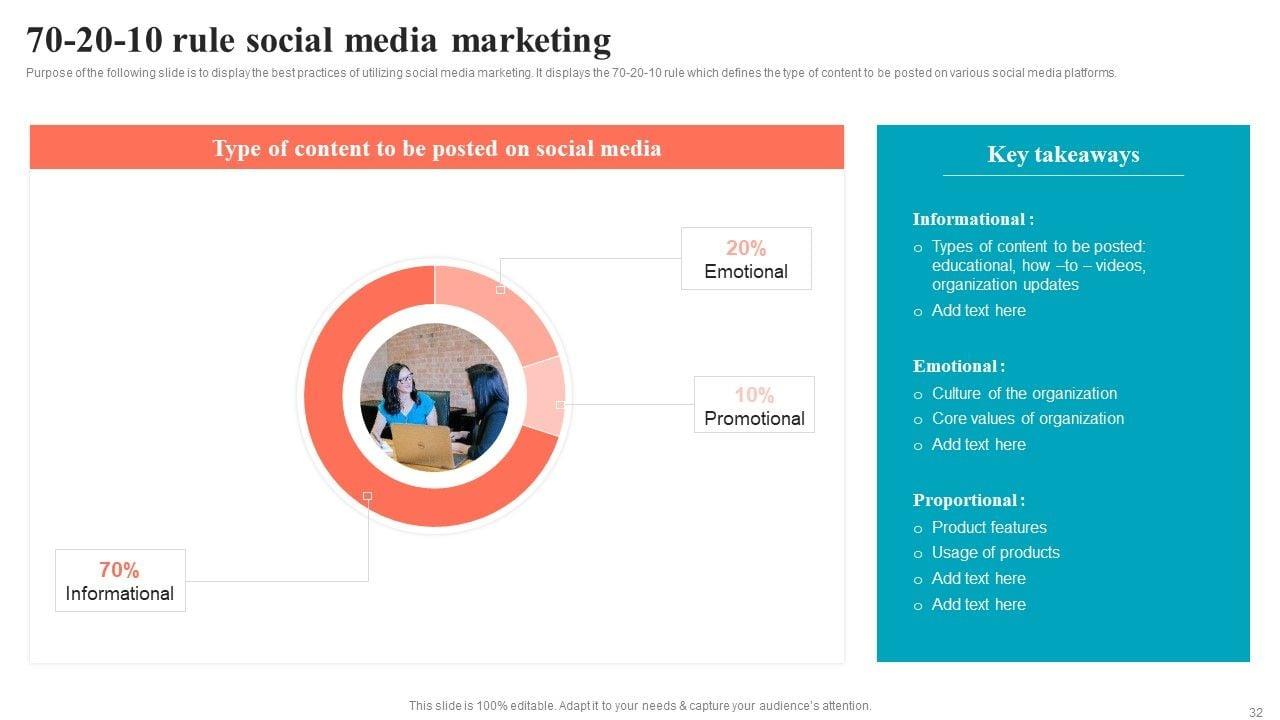 70-20-10 rule social media marketing

Purpose of the following slide is to display the best practices of utilizing social media marketing. It displays the 70-20-10 rule which defines the type of content to be posted on various social media platforms.

Type of content to be posted on social media

20%
Emotional

10%
Promotional

70%
Informational

Key takeaways

Informational :
o Types of content to be posted: educational, how –to – videos, organization updates
o Add text here

Emotional :
o Culture of the organization
o Core values of organization
o Add text here

Proportional :
o Product features
o Usage of products
o Add text here
o Add text here

This slide is 100% editable. Adapt it to your needs & capture your audience's attention.

32